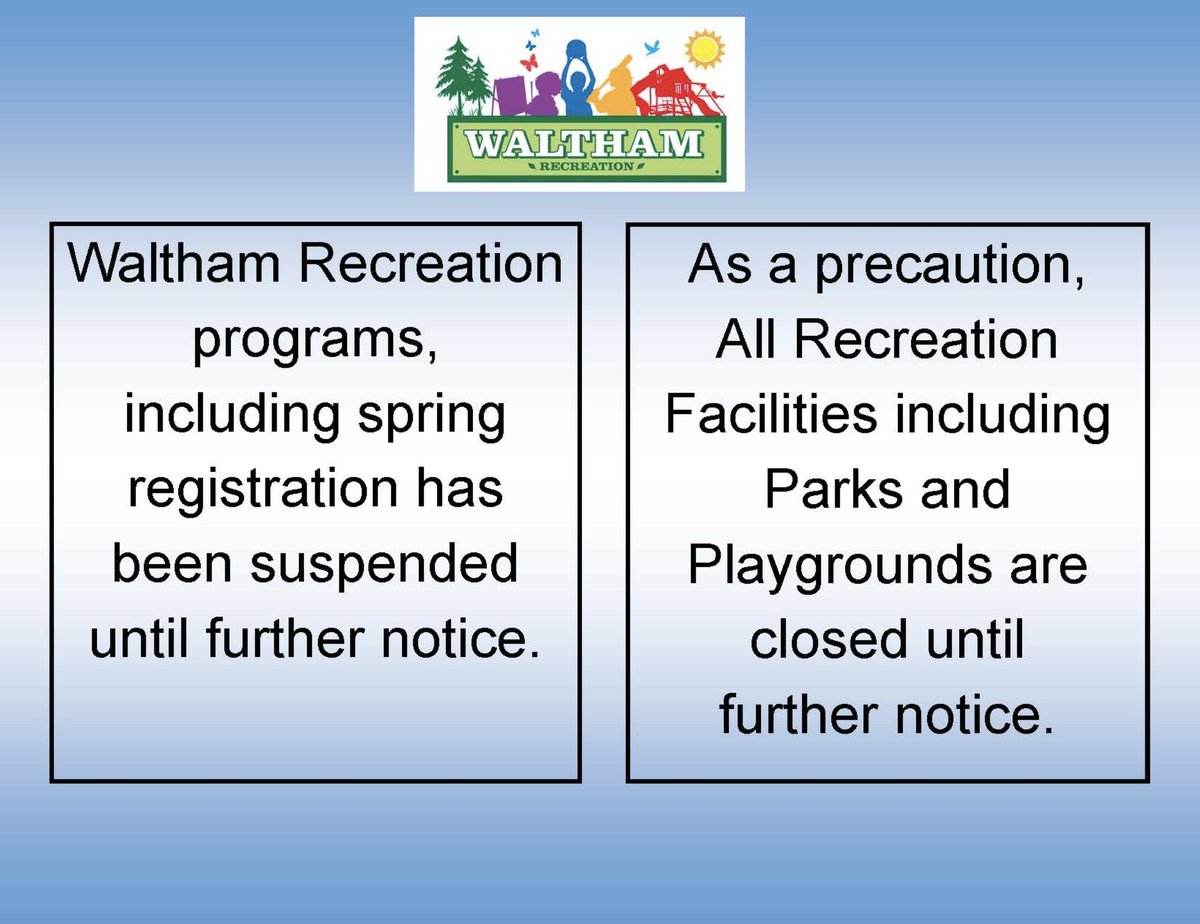 WALTHAM
RECREATION

Waltham Recreation programs, including spring registration has been suspended until further notice.

As a precaution, All Recreation Facilities including Parks and Playgrounds are closed until further notice.